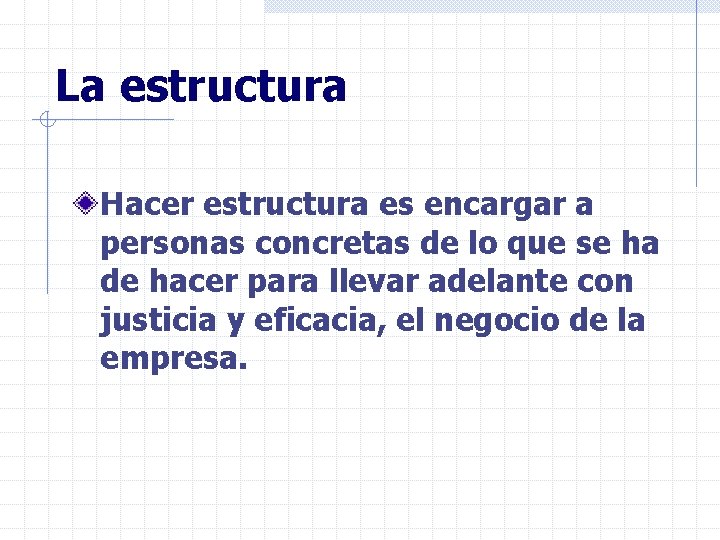 La estructura

Hacer estructura es encargar a personas concretas de lo que se ha de hacer para llevar adelante con justicia y eficacia, el negocio de la empresa.